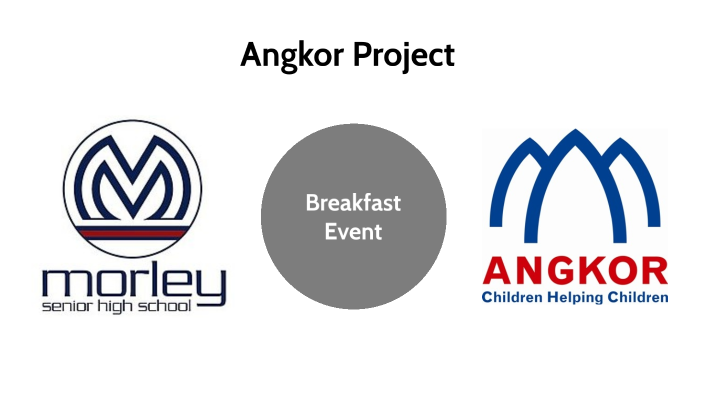 Angkor Project

morley
senior high school

Breakfast Event

ANGKOR
Children Helping Children